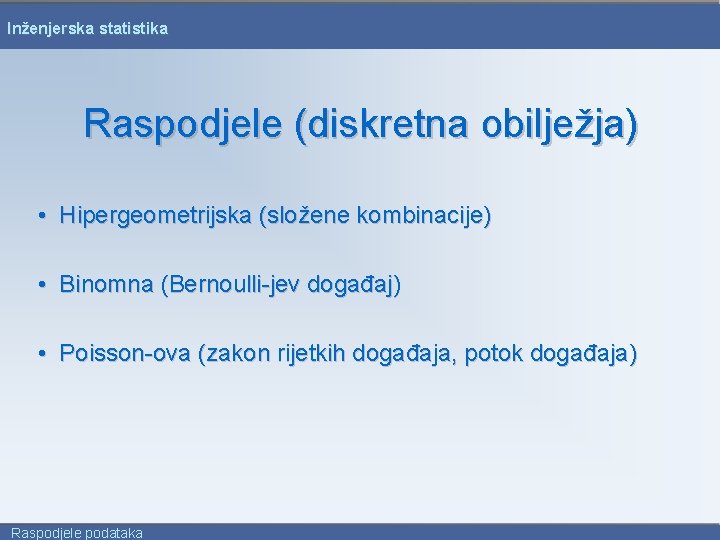 Inženjerska statistika

Raspodjele (diskretna obilježja)

• Hipergeometrijska (složene kombinacije)

• Binomna (Bernoulli-jev događaj)

• Poisson-ova (zakon rijetkih događaja, potok događaja)

Raspodjele podataka